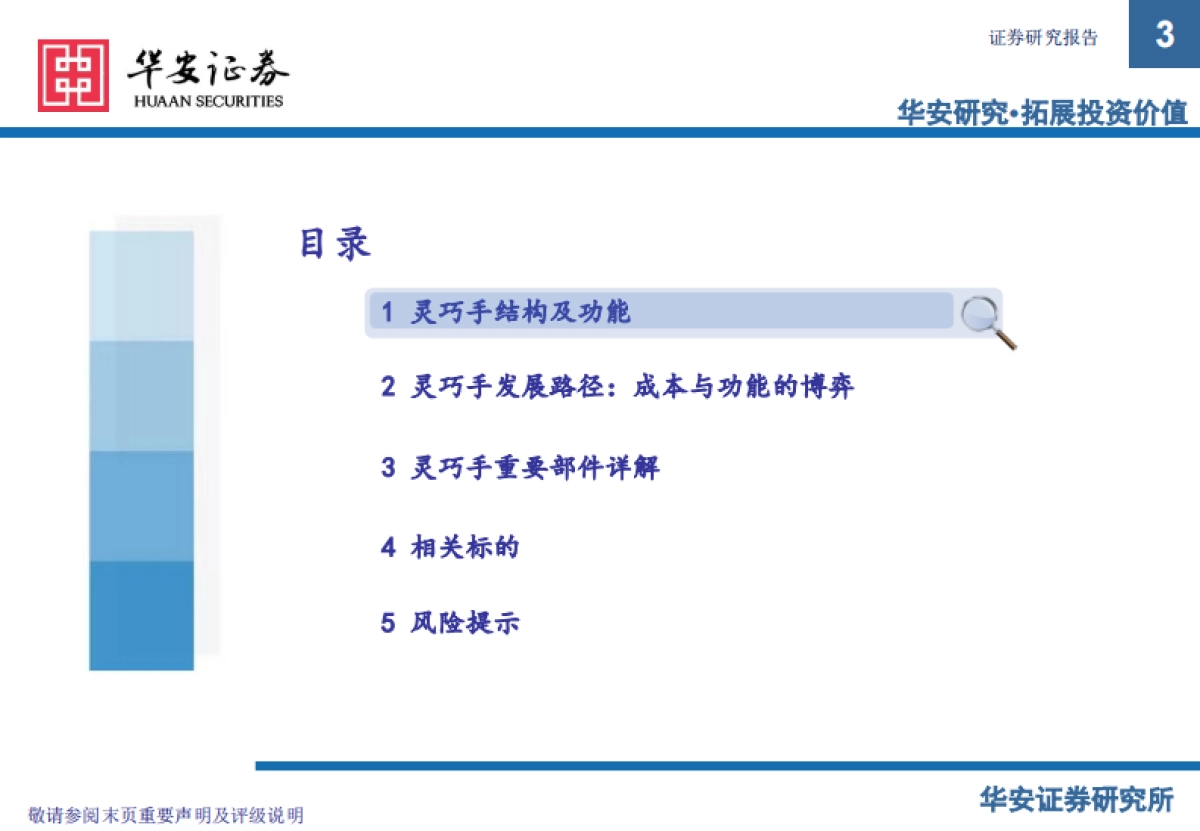 华安证券
HUAAN SECURITIES

证券研究报告

3

华安研究•拓展投资价值

目录

1 灵巧手结构及功能

2 灵巧手发展路径：成本与功能的博弈

3 灵巧手重要部件详解

4 相关标的

5 风险提示

敬请参阅末页重要声明及评级说明

华安证券研究所